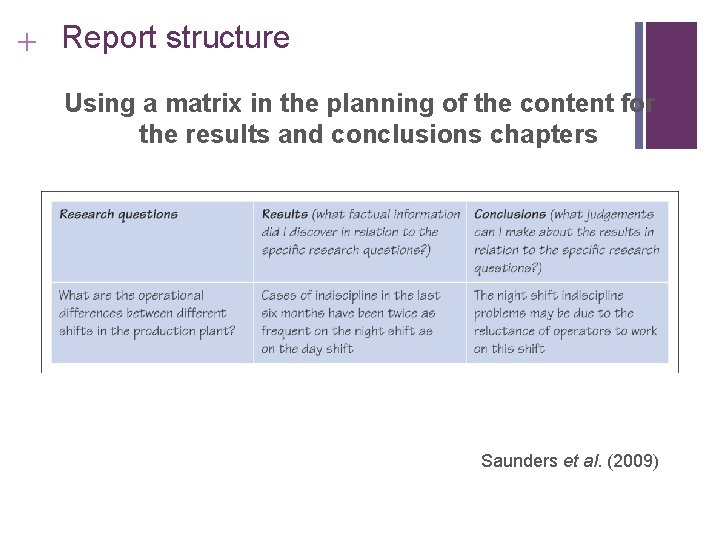 + Report structure

Using a matrix in the planning of the content for the results and conclusions chapters

| Research questions | Results (what factual information did I discover in relation to the specific research questions?) | Conclusions (what judgements can I make about the results in relation to the specific research questions?) |
|---|---|---|
| What are the operational differences between different shifts in the production plant? | Cases of indiscipline in the last six months have been twice as frequent on the night shift as on the day shift | The night shift indiscipline problems may be due to the reluctance of operators to work on this shift |

Saunders et al. (2009)